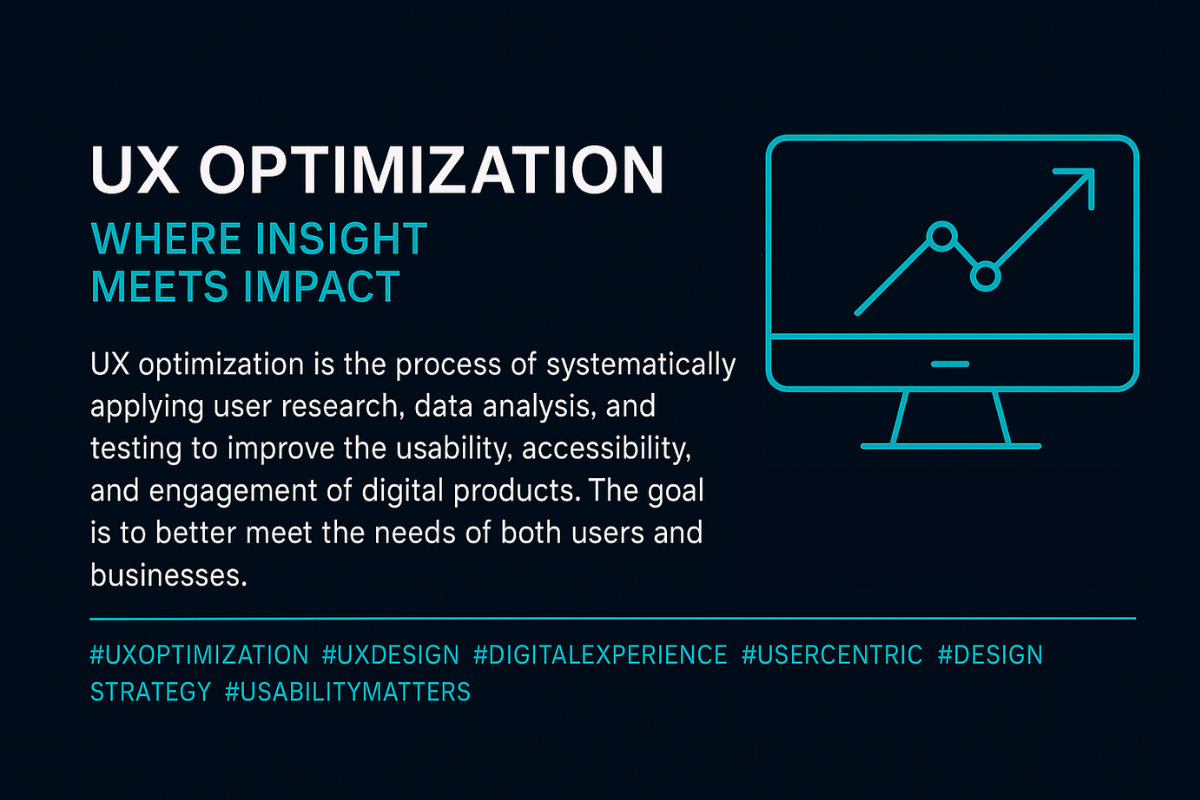 UX OPTIMIZATION

WHERE INSIGHT MEETS IMPACT

UX optimization is the process of systematically applying user research, data analysis, and testing to improve the usability, accessibility, and engagement of digital products. The goal is to better meet the needs of both users and businesses.

#UXOPTIMIZATION #UXDESIGN #DIGITALEXPERIENCE #USERCENTRIC #DESIGN STRATEGY #USABILITYMATTERS